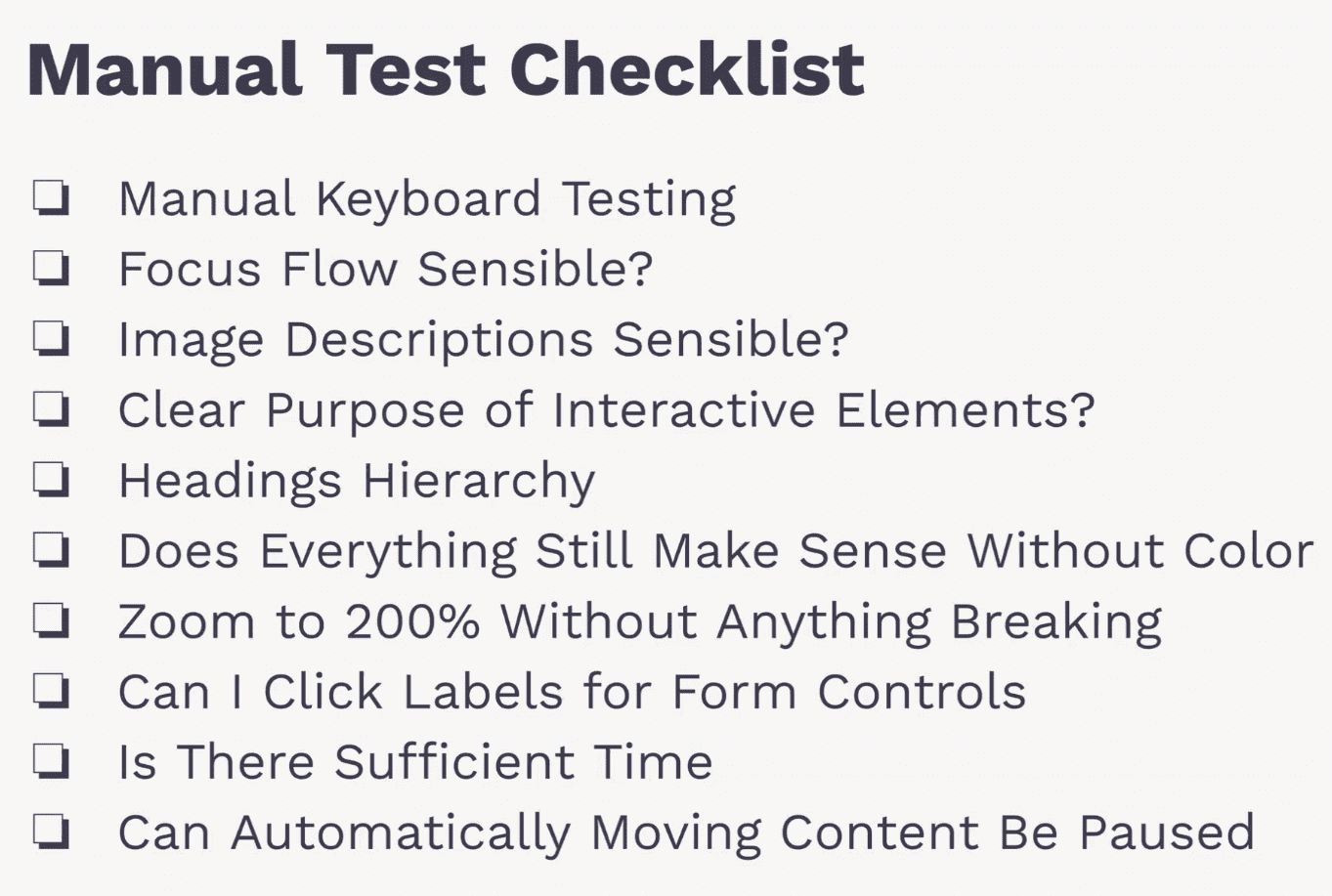 Manual Test Checklist

❏ Manual Keyboard Testing
❏ Focus Flow Sensible?
❏ Image Descriptions Sensible?
❏ Clear Purpose of Interactive Elements?
❏ Headings Hierarchy
❏ Does Everything Still Make Sense Without Color
❏ Zoom to 200% Without Anything Breaking
❏ Can I Click Labels for Form Controls
❏ Is There Sufficient Time
❏ Can Automatically Moving Content Be Paused